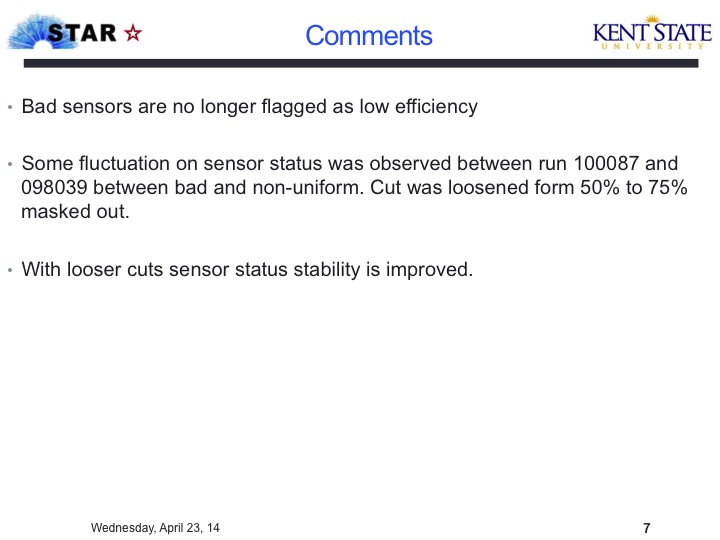 STAR ☆

Comments

KENT STATE
UNIVERSITY

• Bad sensors are no longer flagged as low efficiency

• Some fluctuation on sensor status was observed between run 100087 and 098039 between bad and non-uniform. Cut was loosened form 50% to 75% masked out.

• With looser cuts sensor status stability is improved.

Wednesday, April 23, 14

7